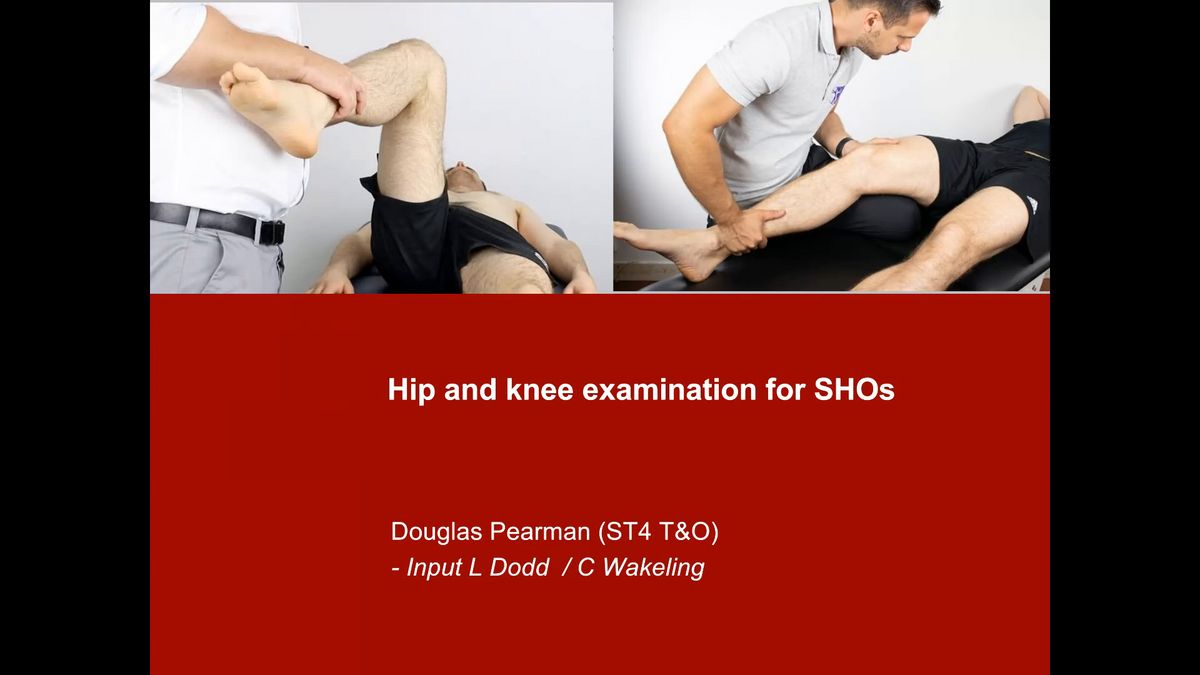 Hip and knee examination for SHOs

Douglas Pearman (ST4 T&O)
- Input L Dodd / C Wakeling